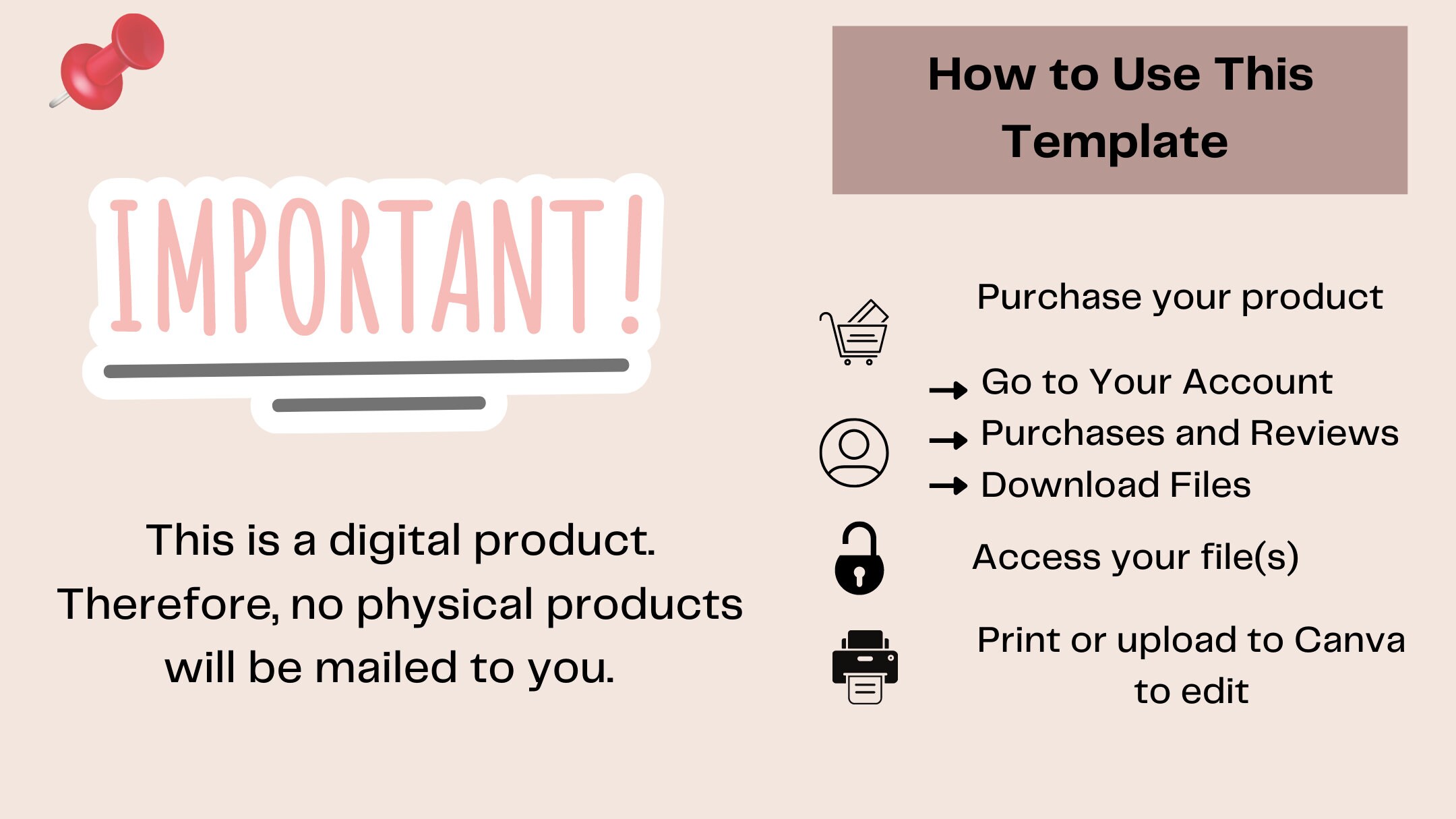 IMPORTANT!

This is a digital product. Therefore, no physical products will be mailed to you.

How to Use This Template

Purchase your product

→ Go to Your Account
→ Purchases and Reviews
→ Download Files

Access your file(s)

Print or upload to Canva to edit